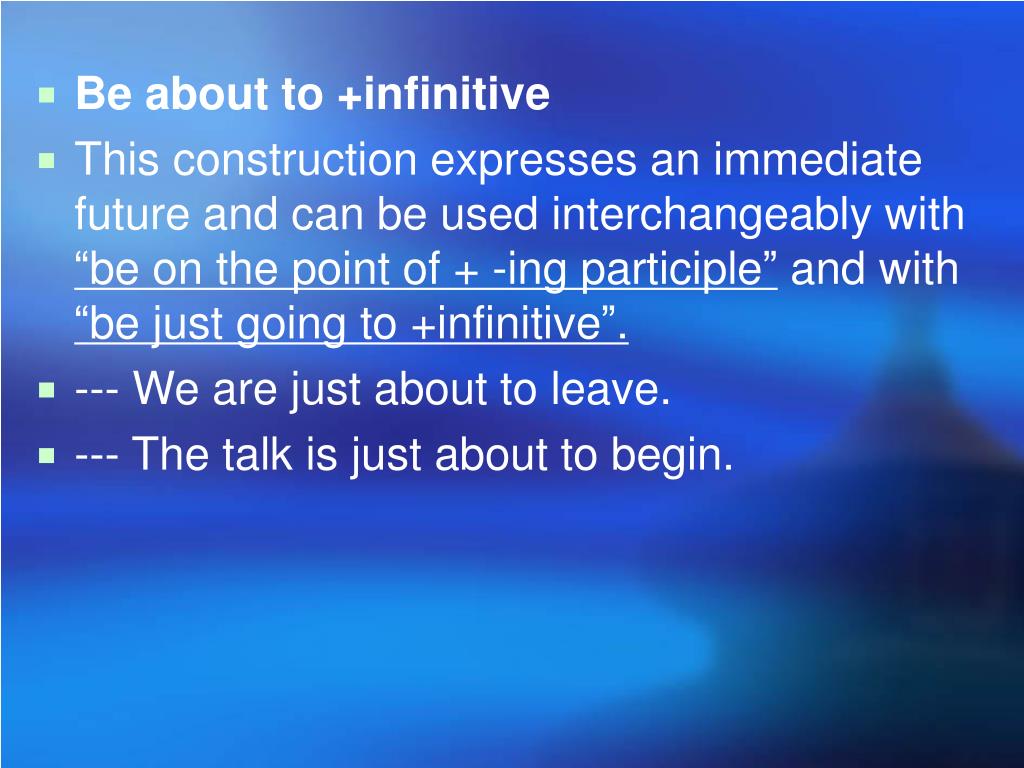 Be about to +infinitive

This construction expresses an immediate future and can be used interchangeably with “be on the point of + -ing participle” and with “be just going to +infinitive”.

--- We are just about to leave.

--- The talk is just about to begin.